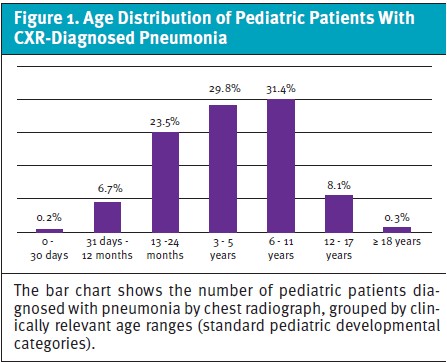 Figure 1. Age Distribution of Pediatric Patients With CXR-Diagnosed Pneumonia

0.2%
6.7%
23.5%
29.8%
31.4%
8.1%
0.3%

0 - 30 days
31 days - 12 months
13 -24 months
3 - 5 years
6 - 11 years
12 - 17 years
≥ 18 years

The bar chart shows the number of pediatric patients diagnosed with pneumonia by chest radiograph, grouped by clinically relevant age ranges (standard pediatric developmental categories).